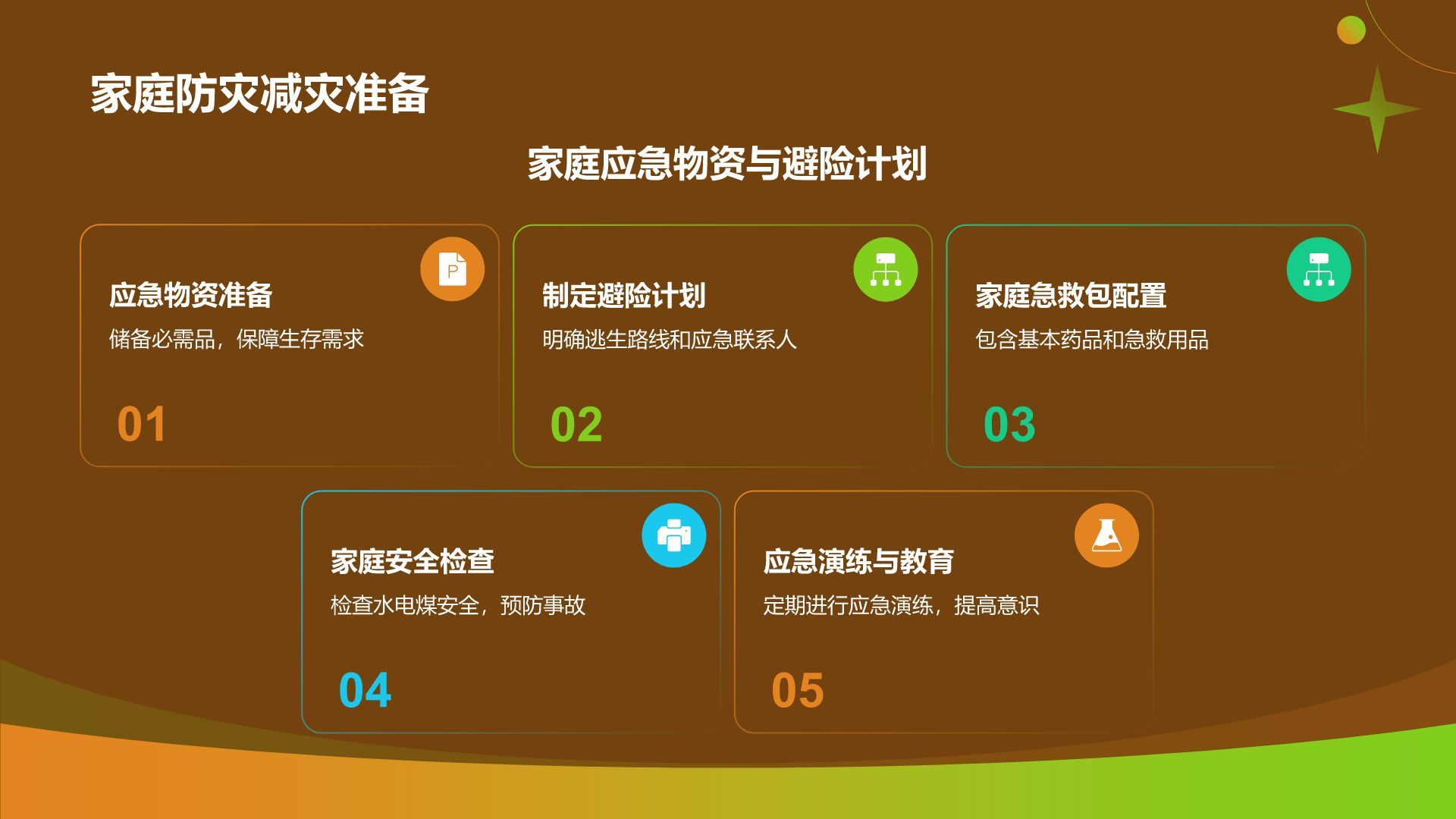 家庭防灾减灾准备

家庭应急物资与避险计划

应急物资准备
储备必需品，保障生存需求
01

制定避险计划
明确逃生路线和应急联系人
02

家庭急救包配置
包含基本药品和急救用品
03

家庭安全检查
检查水电煤安全，预防事故
04

应急演练与教育
定期进行应急演练，提高意识
05